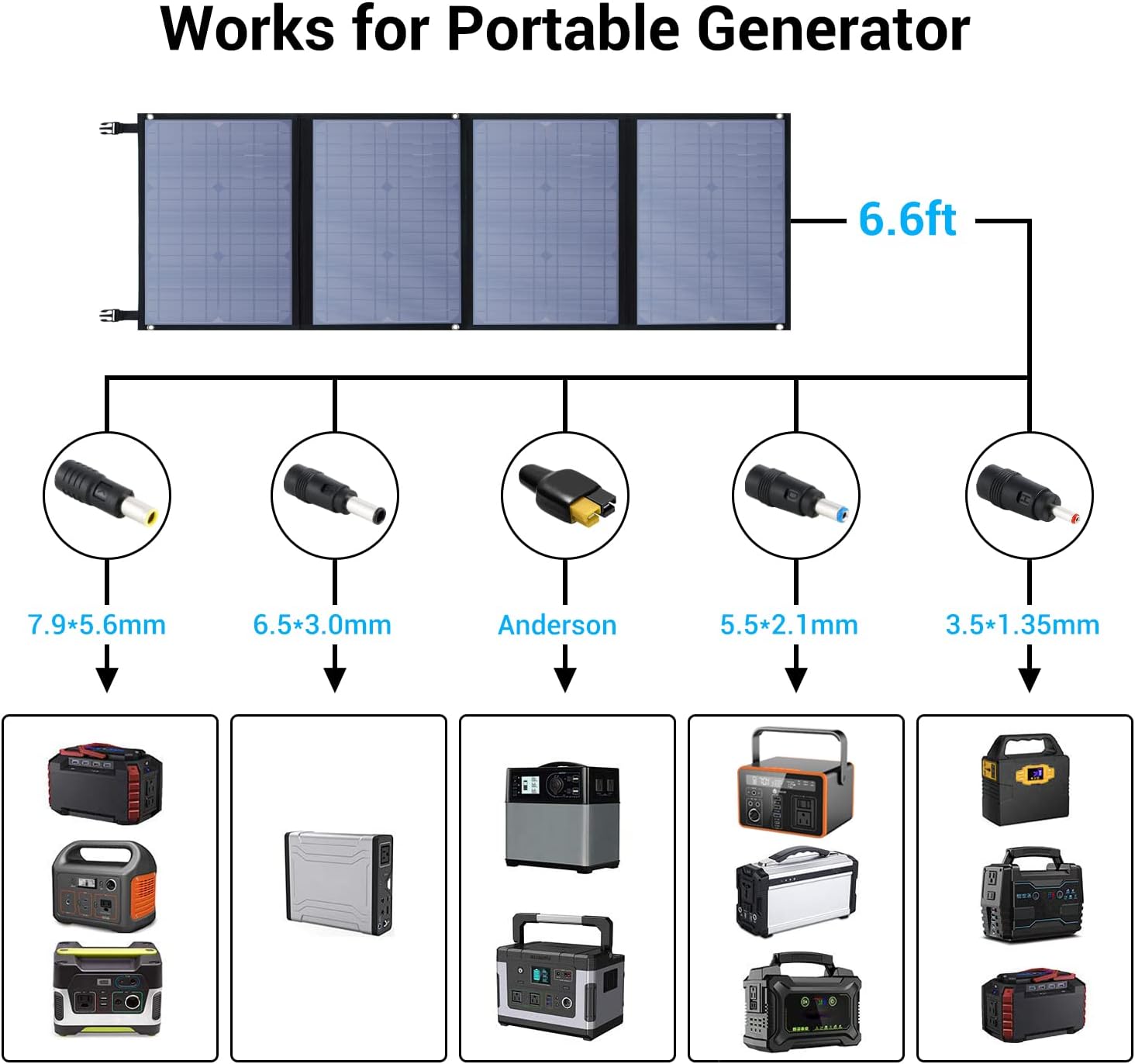 Works for Portable Generator

6.6ft

7.9*5.6mm

6.5*3.0mm

Anderson

5.5*2.1mm

3.5*1.35mm